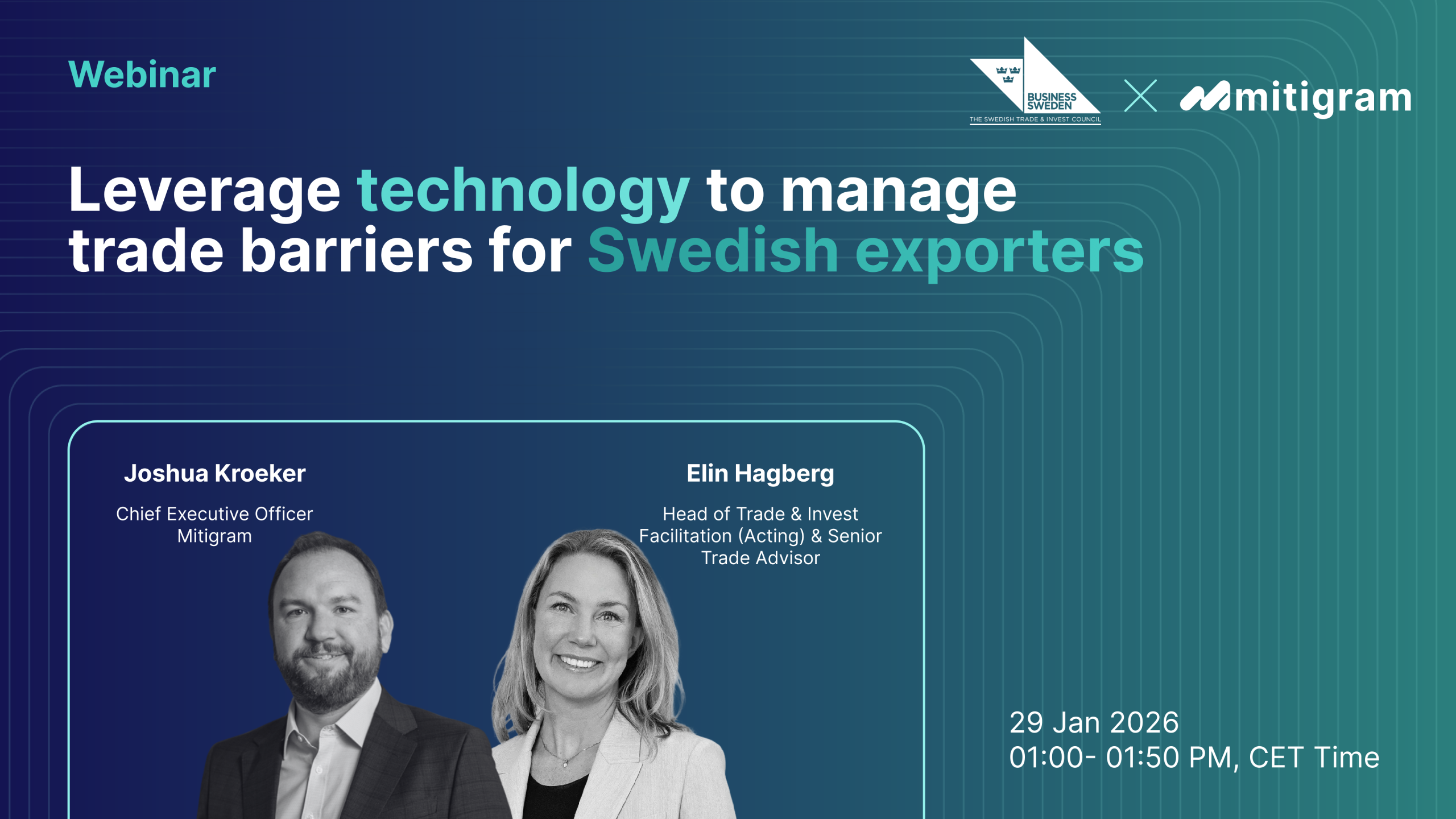 Webinar

BUSINESS SWEDEN
THE SWEDISH TRADE & INVEST COUNCIL

mitigram

Leverage technology to manage trade barriers for Swedish exporters

Joshua Kroeker
Chief Executive Officer
Mitigram

Elin Hagberg
Head of Trade & Invest Facilitation (Acting) & Senior Trade Advisor

29 Jan 2026
01:00- 01:50 PM, CET Time